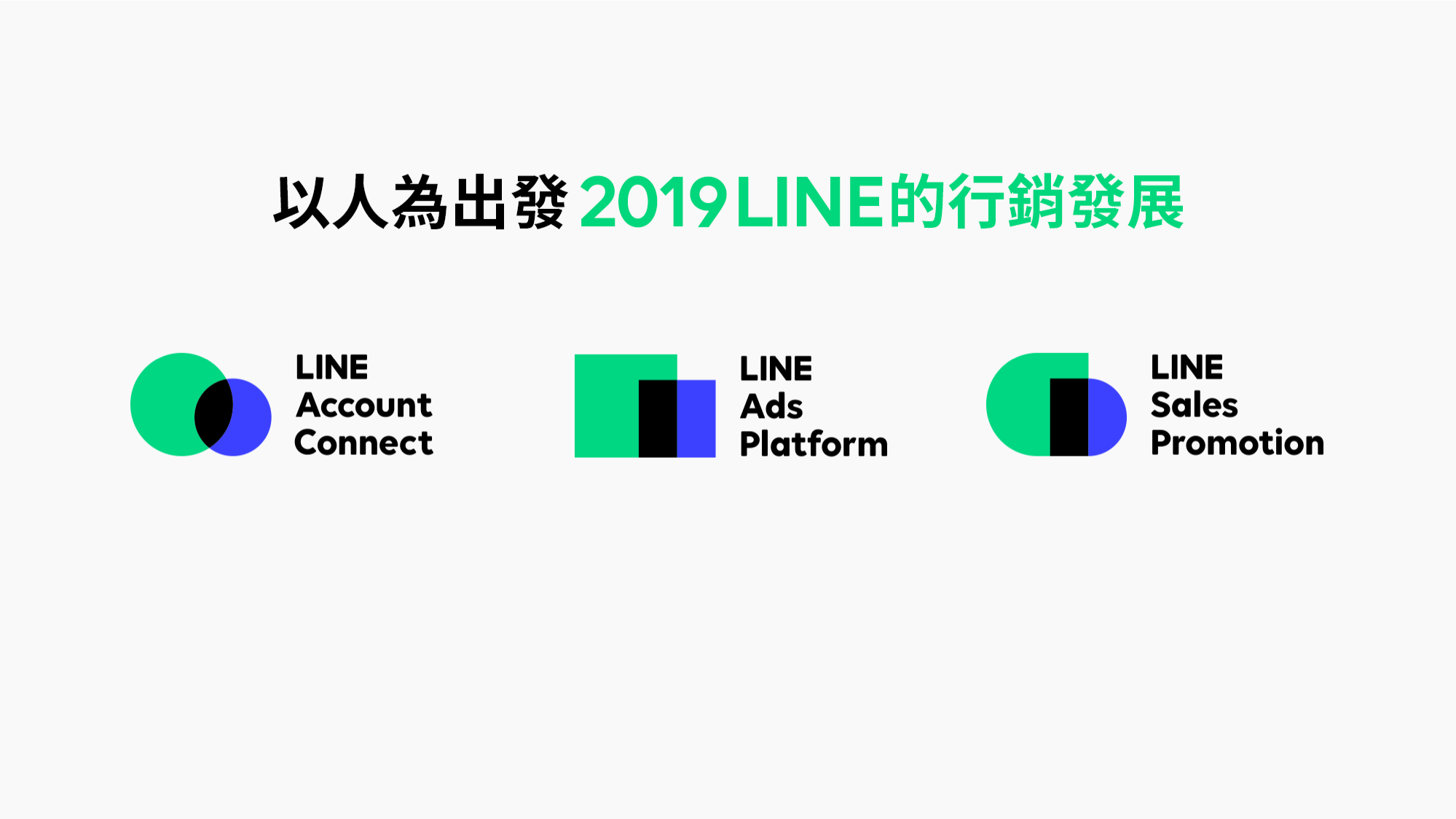 以人為出發 2019 LINE的行銷發展

LINE
Account
Connect

LINE
Ads
Platform

LINE
Sales
Promotion